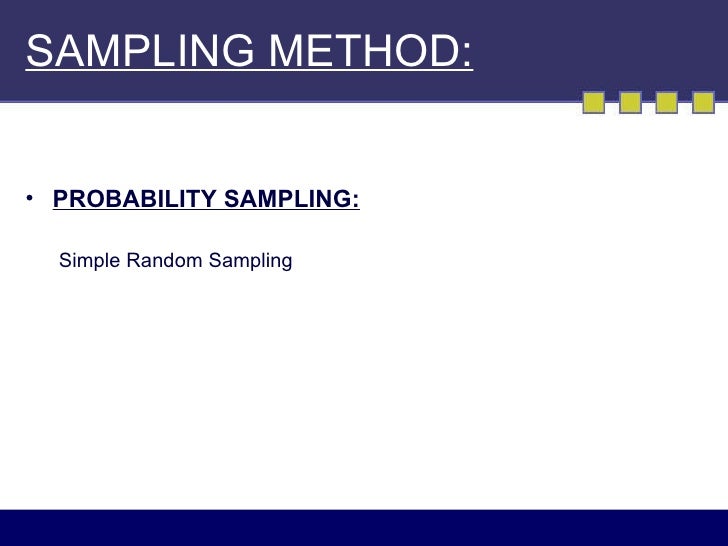 SAMPLING METHOD:

• PROBABILITY SAMPLING:

Simple Random Sampling